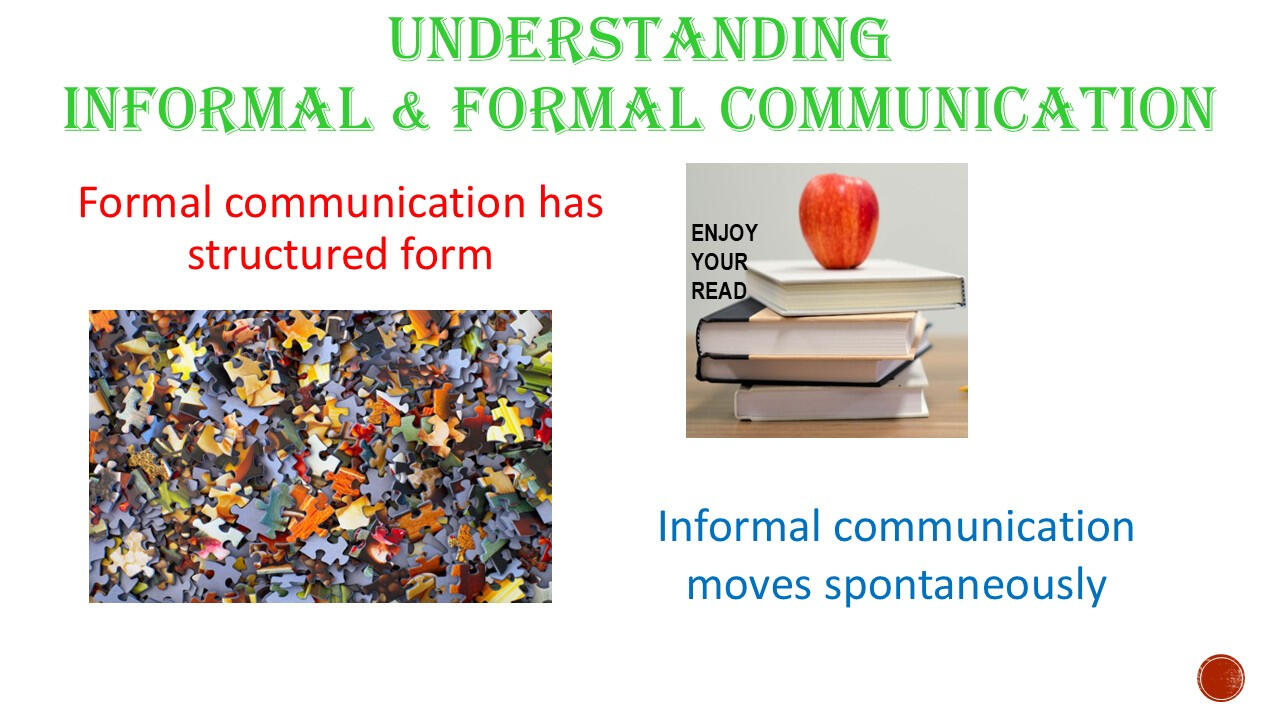 UNDERSTANDING
INFORMAL & FORMAL COMMUNICATION

Formal communication has structured form

ENJOY YOUR READ

Informal communication moves spontaneously